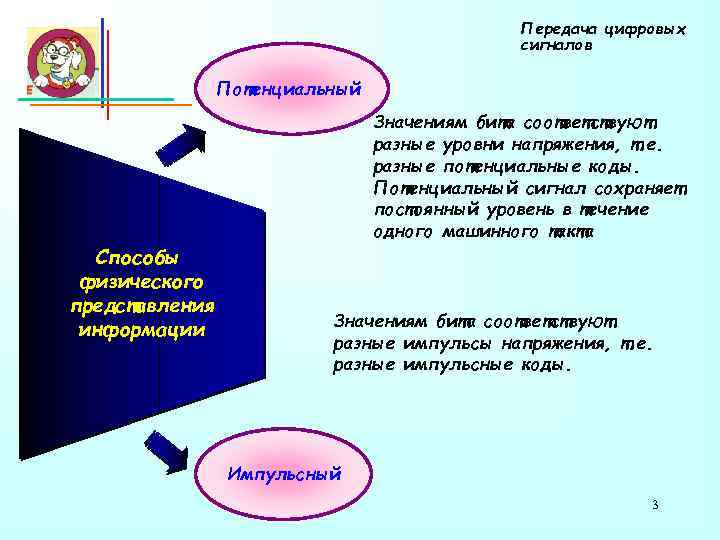 Передача цифровых сигналов

Потенциальный

Значениям бита соответствуют разные уровни напряжения, т.е. разные потенциальные коды. Потенциальный сигнал сохраняет постоянный уровень в течение одного машинного такта

Способы физического представления информации

Значениям бита соответствуют разные импульсы напряжения, т.е. разные импульсные коды.

Импульсный

3